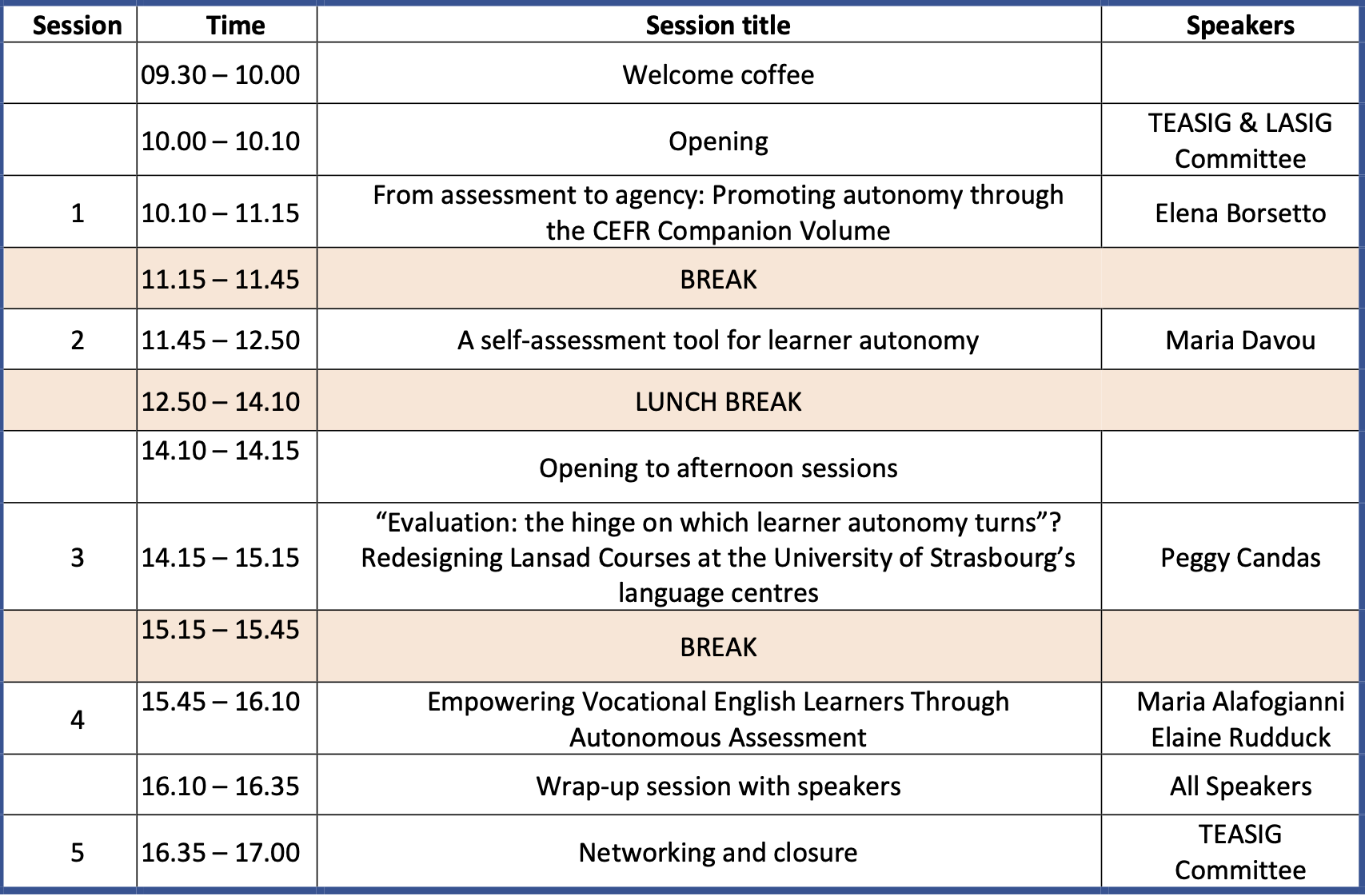 | Session | Time | Session title | Speakers |
|---|---|---|---|
| | 09.30 – 10.00 | Welcome coffee | |
| | 10.00 – 10.10 | Opening | TEASIG & LASIG Committee |
| 1 | 10.10 – 11.15 | From assessment to agency: Promoting autonomy through the CEFR Companion Volume | Elena Borsetto |
| | 11.15 – 11.45 | BREAK | |
| 2 | 11.45 – 12.50 | A self-assessment tool for learner autonomy | Maria Davou |
| | 12.50 – 14.10 | LUNCH BREAK | |
| | 14.10 – 14.15 | Opening to afternoon sessions | |
| 3 | 14.15 – 15.15 | “Evaluation: the hinge on which learner autonomy turns”? Redesigning Lansad Courses at the University of Strasbourg’s language centres | Peggy Candas |
| | 15.15 – 15.45 | BREAK | |
| 4 | 15.45 – 16.10 | Empowering Vocational English Learners Through Autonomous Assessment | Maria Alafogianni Elaine Rudduck |
| | 16.10 – 16.35 | Wrap-up session with speakers | All Speakers |
| 5 | 16.35 – 17.00 | Networking and closure | TEASIG Committee |